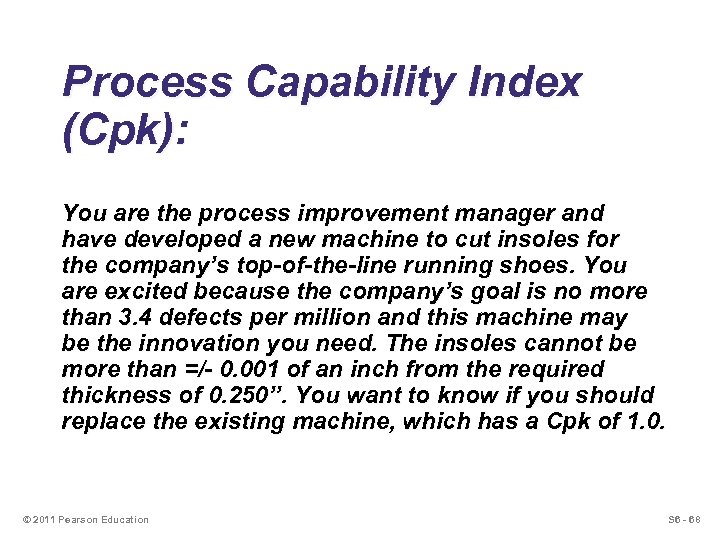 Process Capability Index (Cpk):

You are the process improvement manager and have developed a new machine to cut insoles for the company's top-of-the-line running shoes. You are excited because the company's goal is no more than 3.4 defects per million and this machine may be the innovation you need. The insoles cannot be more than =/- 0.001 of an inch from the required thickness of 0.250". You want to know if you should replace the existing machine, which has a Cpk of 1.0.

© 2011 Pearson Education

S6 - 66